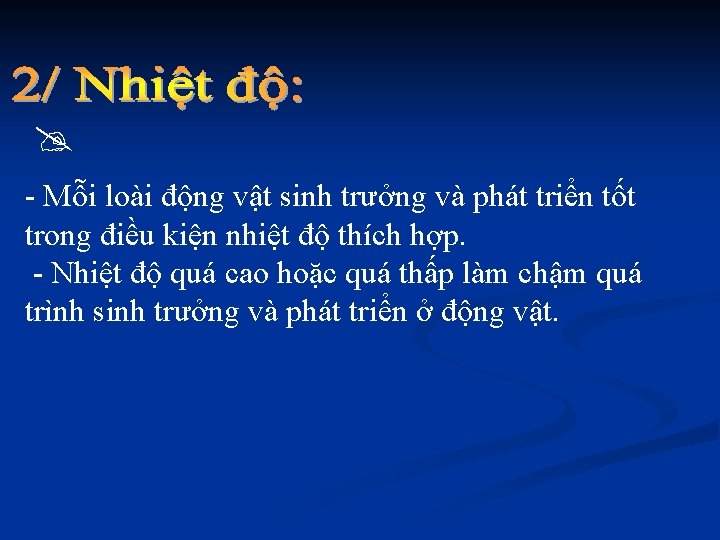 2/ Nhiệt độ:

- Mỗi loài động vật sinh trưởng và phát triển tốt trong điều kiện nhiệt độ thích hợp.
- Nhiệt độ quá cao hoặc quá thấp làm chậm quá trình sinh trưởng và phát triển ở động vật.